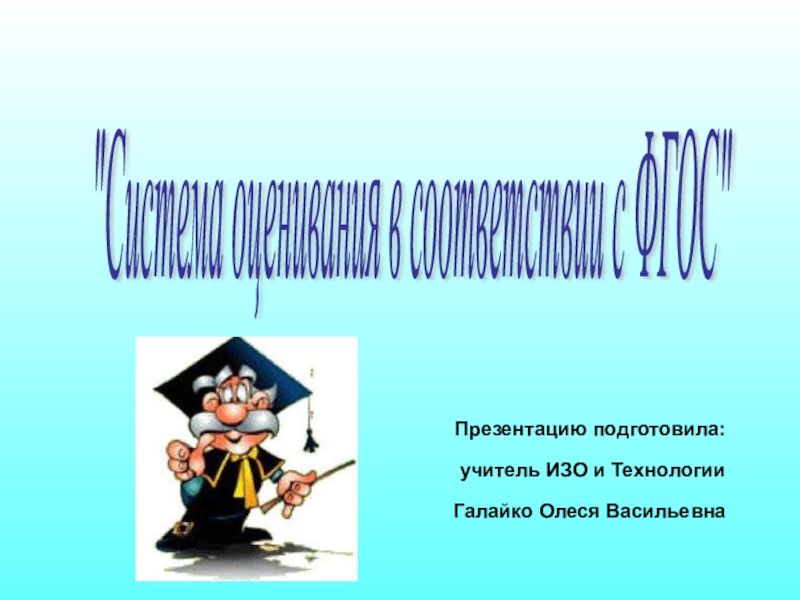 "Система оценивания в соответствии с ФГОС"

Презентацию подготовила:

учитель ИЗО и Технологии

Галайко Олеся Васильевна